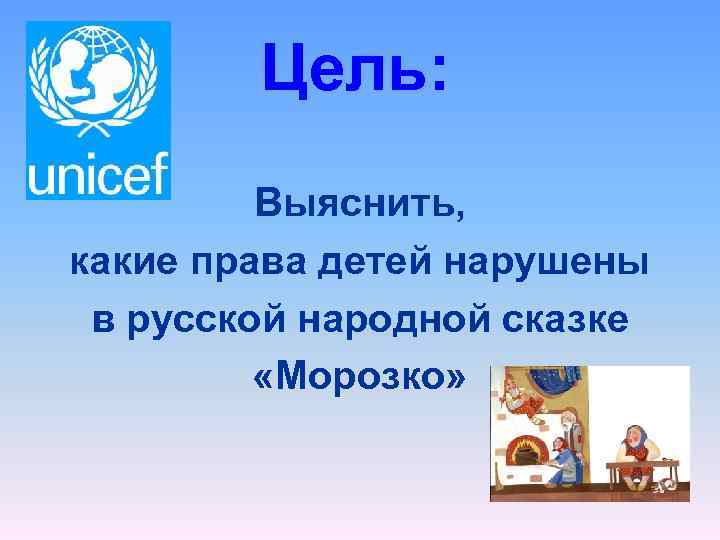 unicef

Цель:

Выяснить, какие права детей нарушены в русской народной сказке «Морозко»